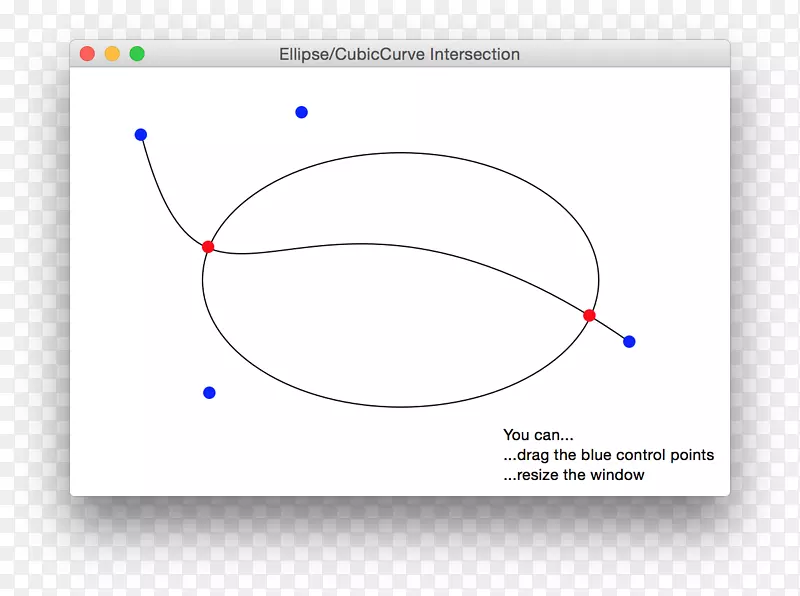 Ellipse/CubicCurve Intersection

You can...
...drag the blue control points
...resize the window